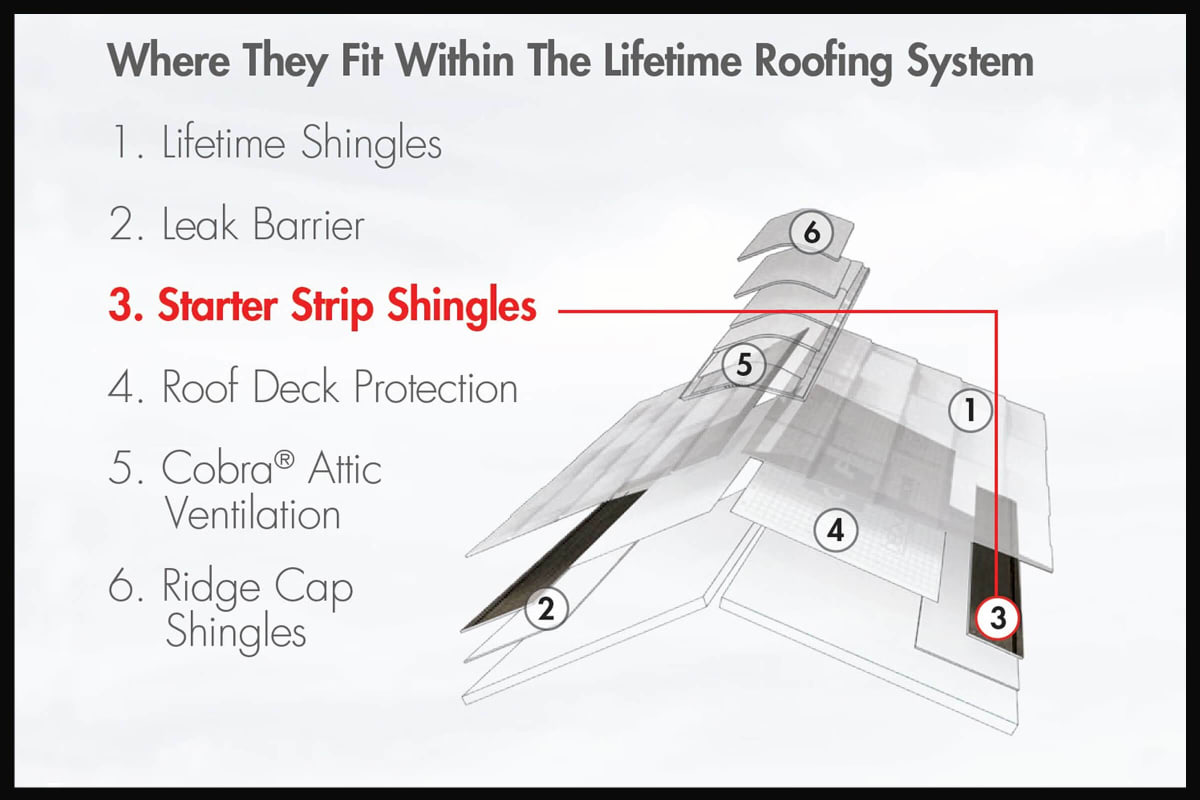 Where They Fit Within The Lifetime Roofing System

1. Lifetime Shingles

2. Leak Barrier

3. Starter Strip Shingles

4. Roof Deck Protection

5. Cobra® Attic Ventilation

6. Ridge Cap Shingles

6

5

1

4

2

3